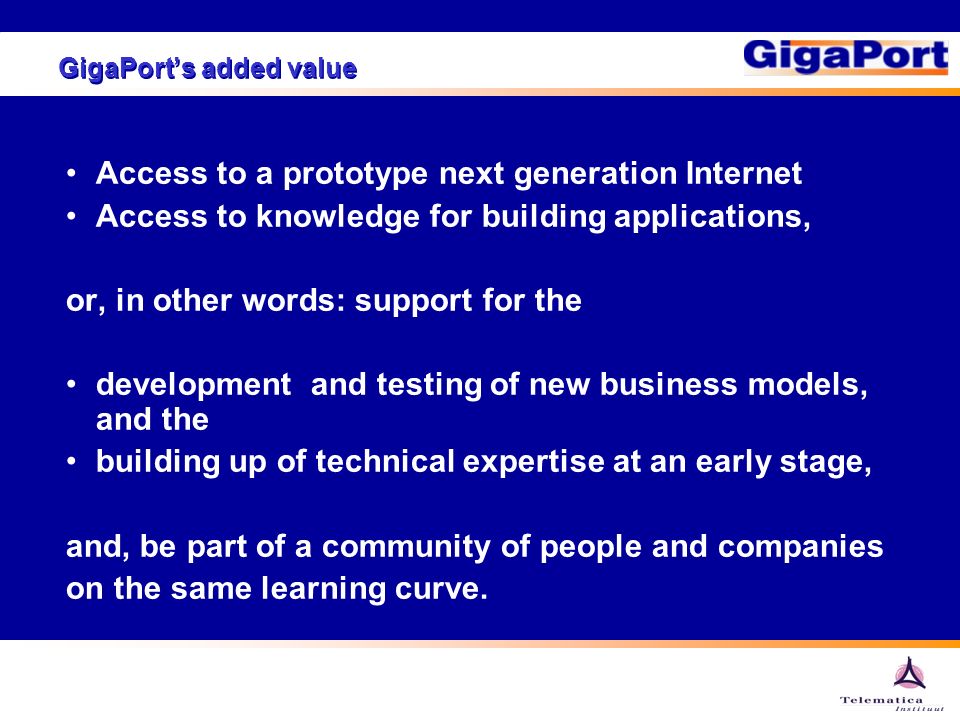 GigaPort's added value

GigaPort

• Access to a prototype next generation Internet
• Access to knowledge for building applications,

or, in other words: support for the

• development and testing of new business models, and the
• building up of technical expertise at an early stage,

and, be part of a community of people and companies on the same learning curve.

Telematica Instituut